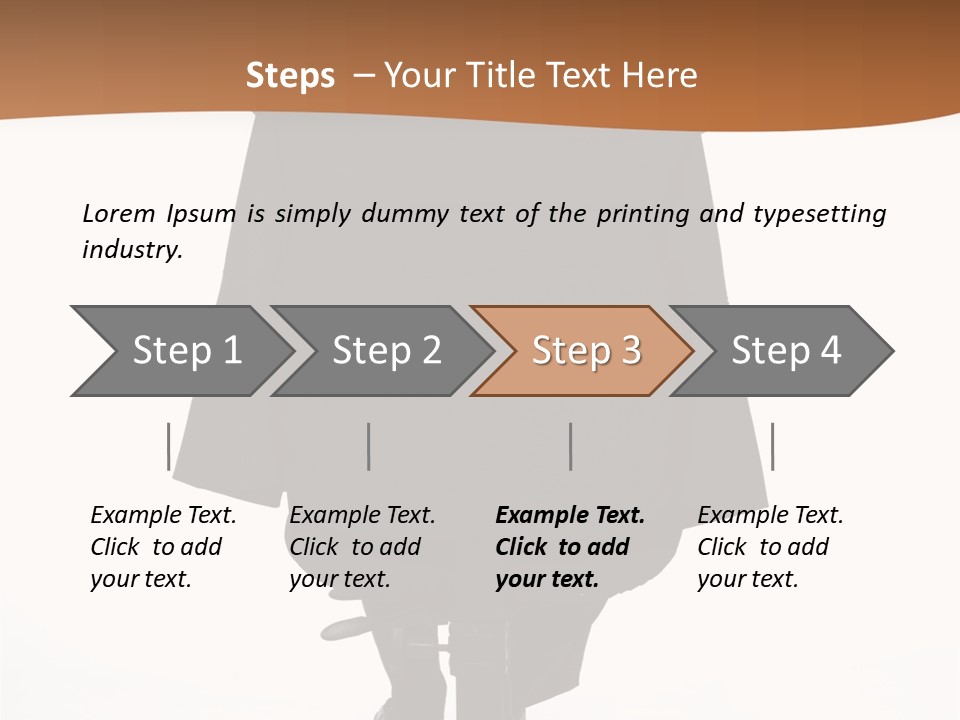 Steps – Your Title Text Here

Lorem Ipsum is simply dummy text of the printing and typesetting industry.

Step 1

Step 2

Step 3

Step 4

Example Text. Click to add your text.

Example Text. Click to add your text.

Example Text. Click to add your text.

Example Text. Click to add your text.